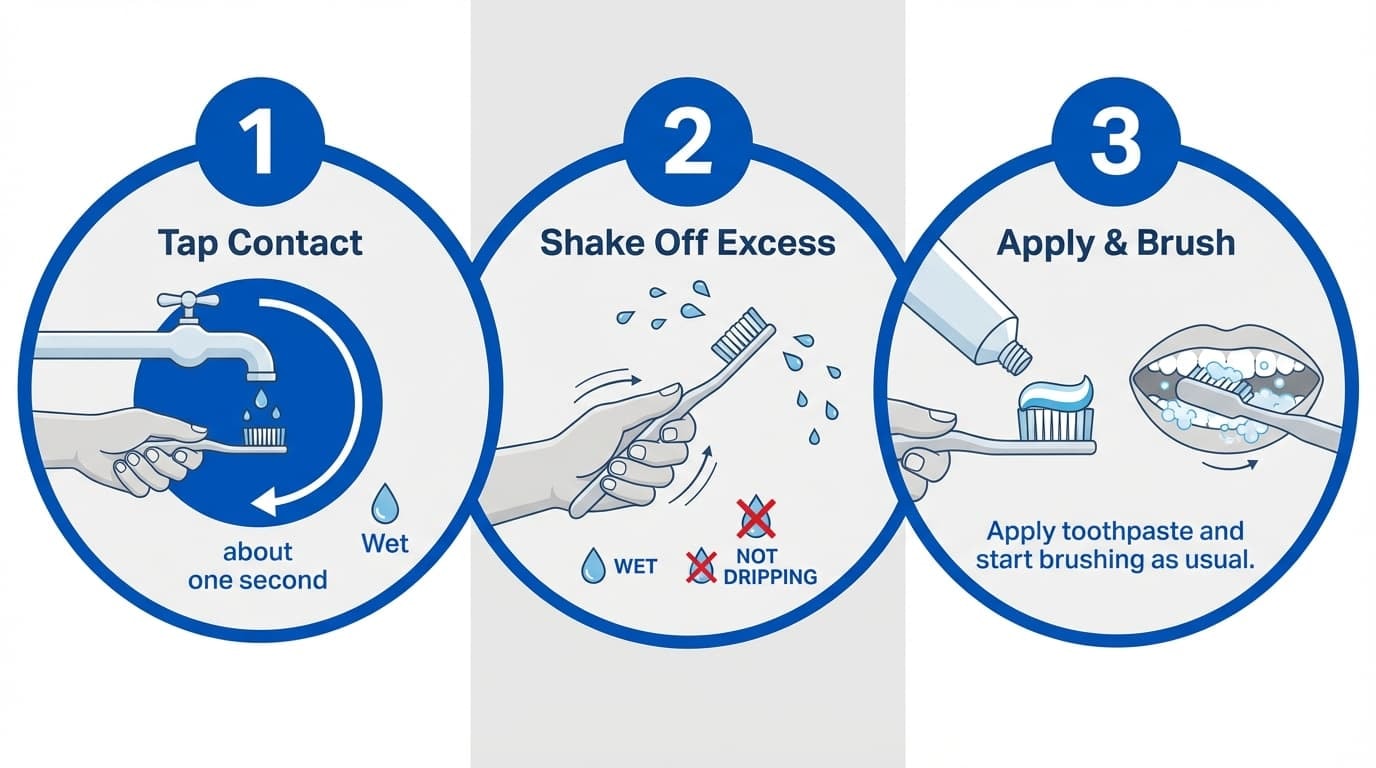 1

Tap Contact

about one second

Wet

2

Shake Off Excess

WET

NOT DRIPPING

3

Apply & Brush

Apply toothpaste and start brushing as usual.